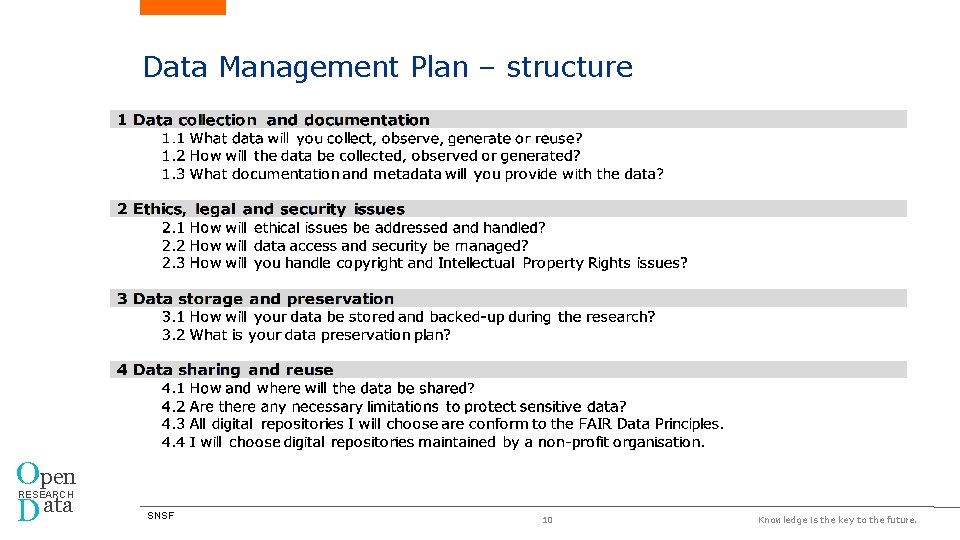 Data Management Plan – structure

1 Data collection and documentation
1.1 What data will you collect, observe, generate or reuse?
1.2 How will the data be collected, observed or generated?
1.3 What documentation and metadata will you provide with the data?

2 Ethics, legal and security issues
2.1 How will ethical issues be addressed and handled?
2.2 How will data access and security be managed?
2.3 How will you handle copyright and Intellectual Property Rights issues?

3 Data storage and preservation
3.1 How will your data be stored and backed-up during the research?
3.2 What is your data preservation plan?

4 Data sharing and reuse
4.1 How and where will the data be shared?
4.2 Are there any necessary limitations to protect sensitive data?
4.3 All digital repositories I will choose are conform to the FAIR Data Principles.
4.4 I will choose digital repositories maintained by a non-profit organisation.

Open RESEARCH Data

SNSF

10

Knowledge is the key to the future.